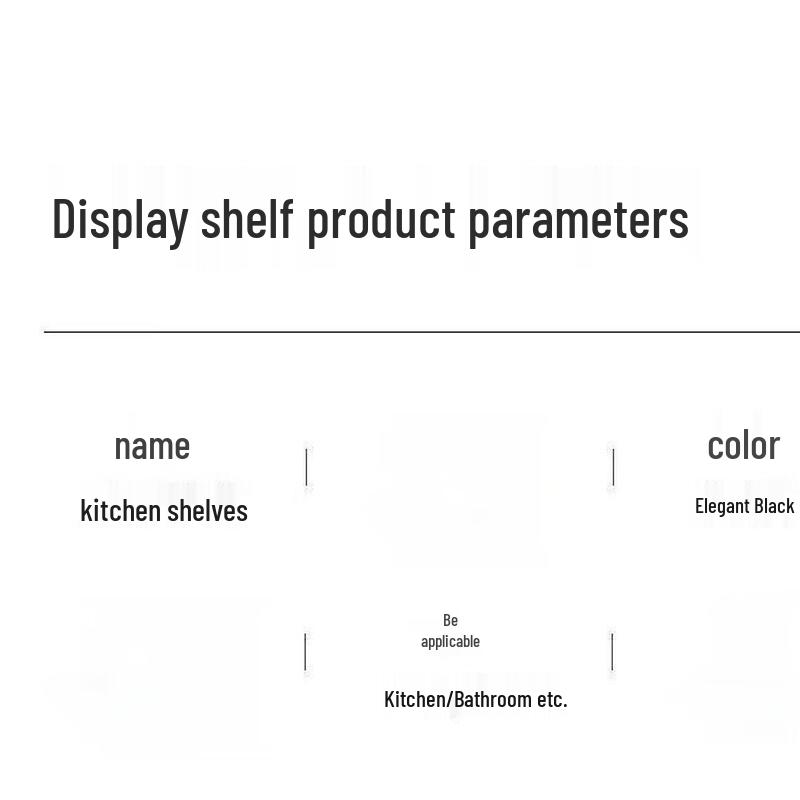 Display shelf product parameters

name
kitchen shelves

color
Elegant Black

Be applicable
Kitchen/Bathroom etc.